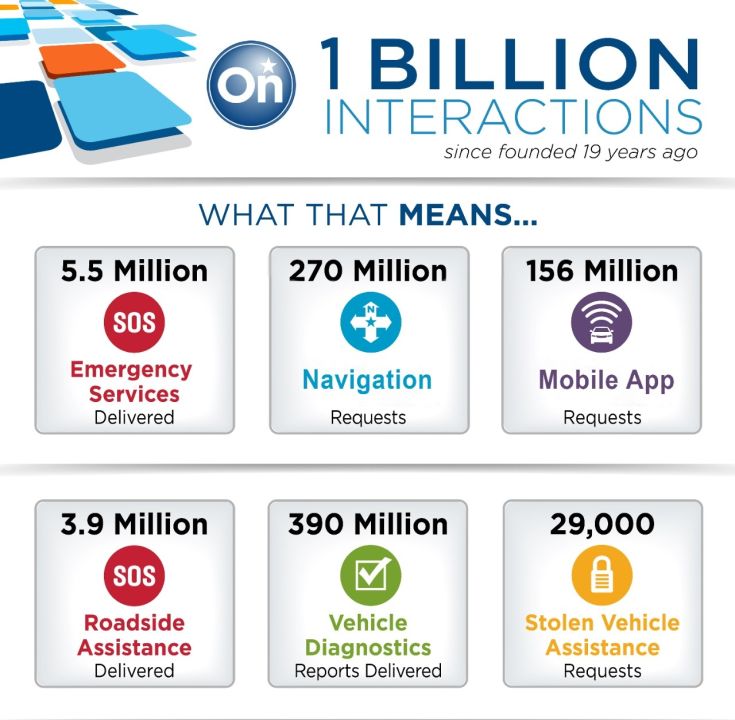 On

1 BILLION INTERACTIONS
since founded 19 years ago

WHAT THAT MEANS...

5.5 Million
SOS
Emergency Services
Delivered

270 Million
N
Navigation
Requests

156 Million
Mobile App
Requests

3.9 Million
SOS
Roadside Assistance
Delivered

390 Million
Vehicle Diagnostics
Reports Delivered

29,000
Stolen Vehicle Assistance
Requests